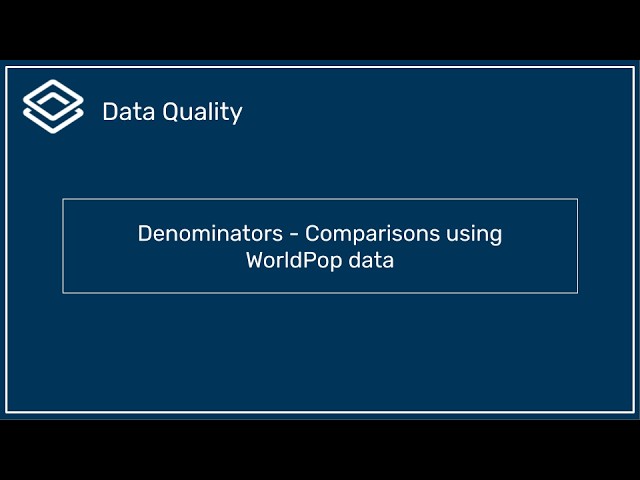 Data Quality

Denominators - Comparisons using WorldPop data